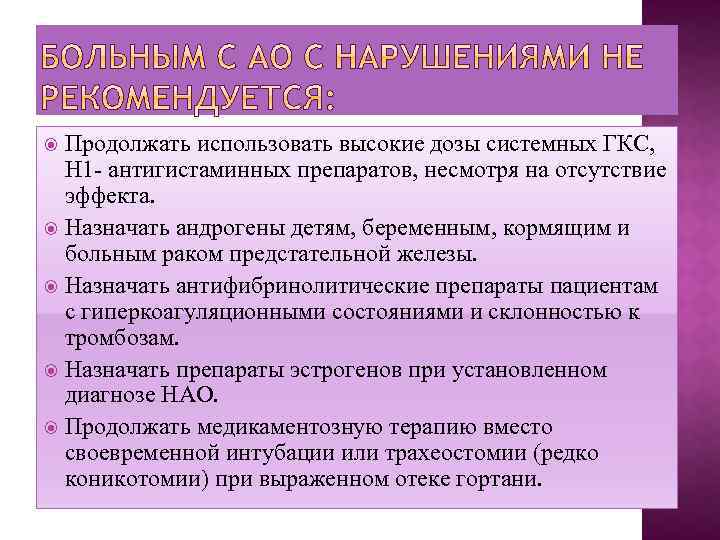 БОЛЬНЫМ С АО С НАРУШЕНИЯМИ НЕ РЕКОМЕНДУЕТСЯ:

Продолжать использовать высокие дозы системных ГКС, Н1- антигистаминных препаратов, несмотря на отсутствие эффекта.

Назначать андрогены детям, беременным, кормящим и больным раком предстательной железы.

Назначать антифибринолитические препараты пациентам с гиперкоагуляционными состояниями и склонностью к тромбозам.

Назначать препараты эстрогенов при установленном диагнозе НАО.

Продолжать медикаментозную терапию вместо своевременной интубации или трахеостомии (редко коникотомии) при выраженном отеке гортани.